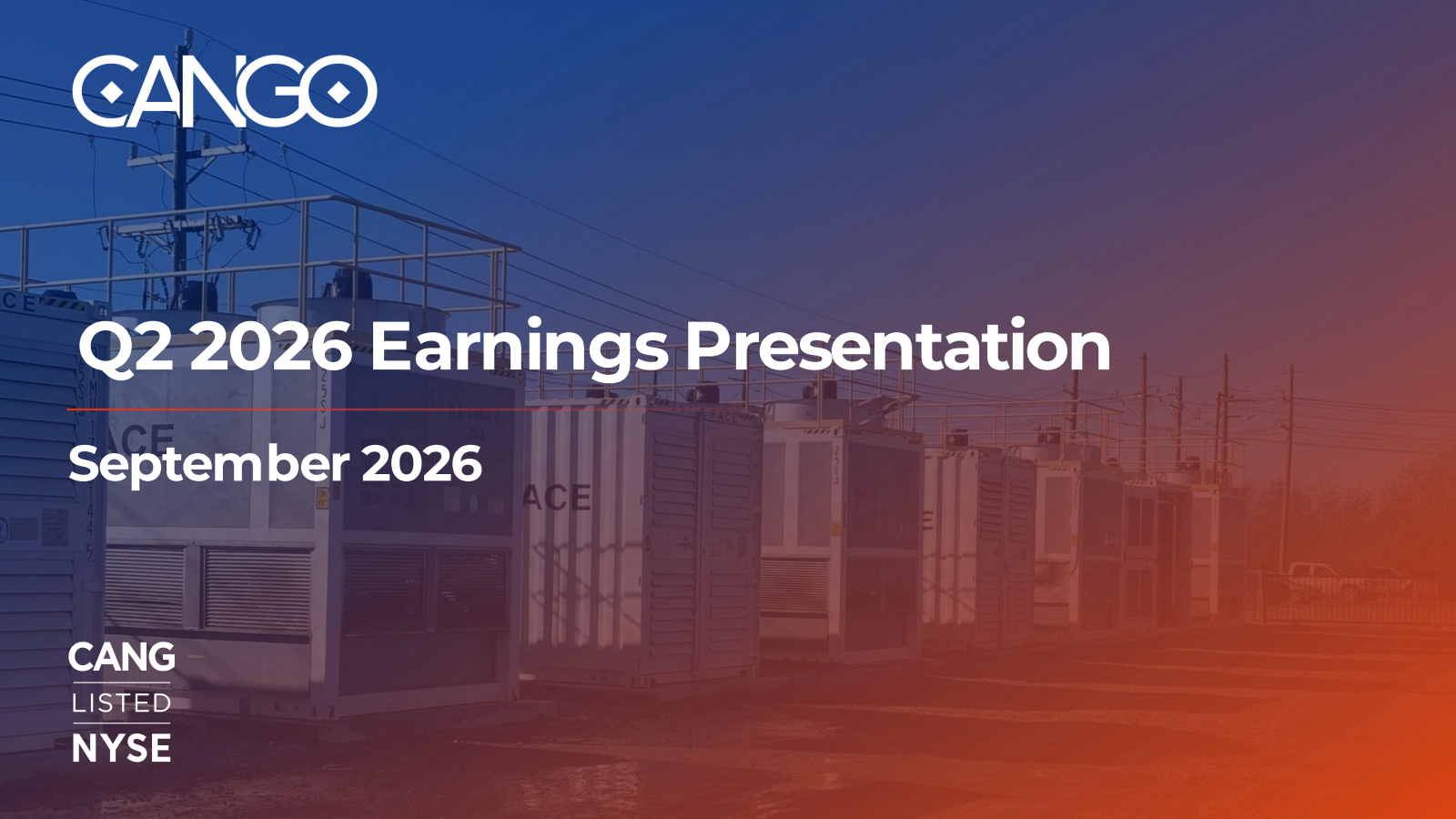 CANGO

Q2 2026 Earnings Presentation

September 2026

CANG
LISTED
NYSE